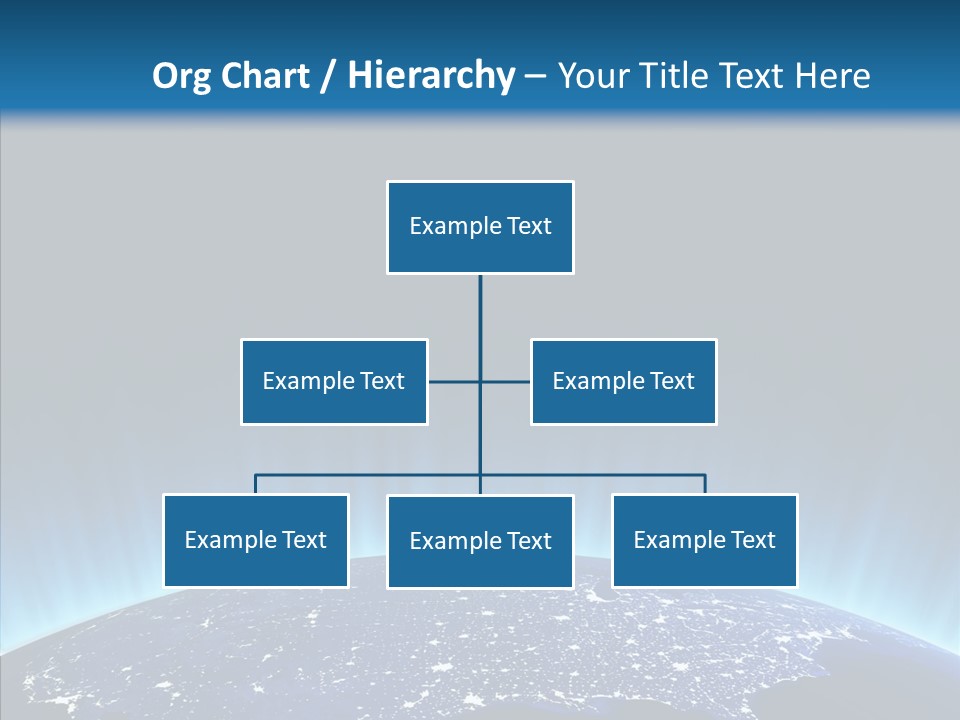 Org Chart / Hierarchy – Your Title Text Here

Example Text

Example Text

Example Text

Example Text

Example Text

Example Text